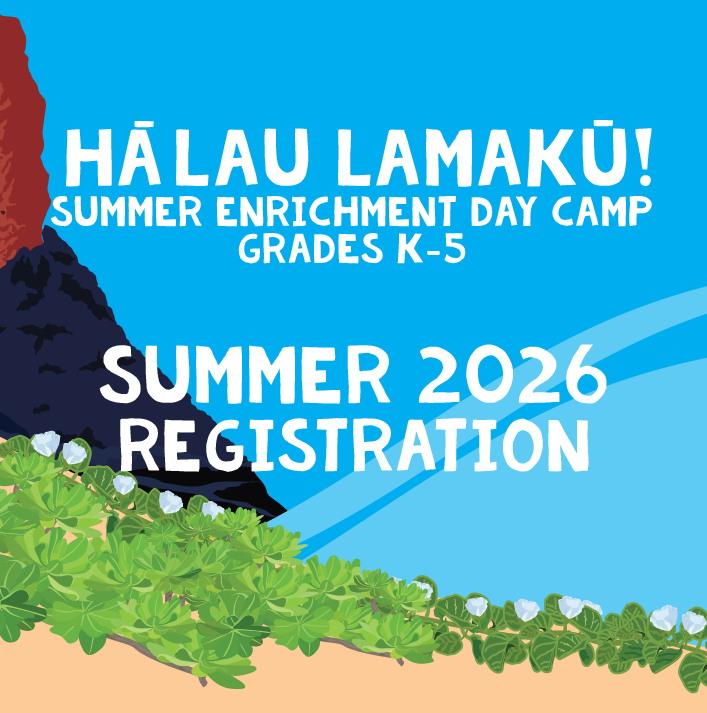 HĀLAU LAMAKŪ!
SUMMER ENRICHMENT DAY CAMP
GRADES K-5

SUMMER 2026
REGISTRATION